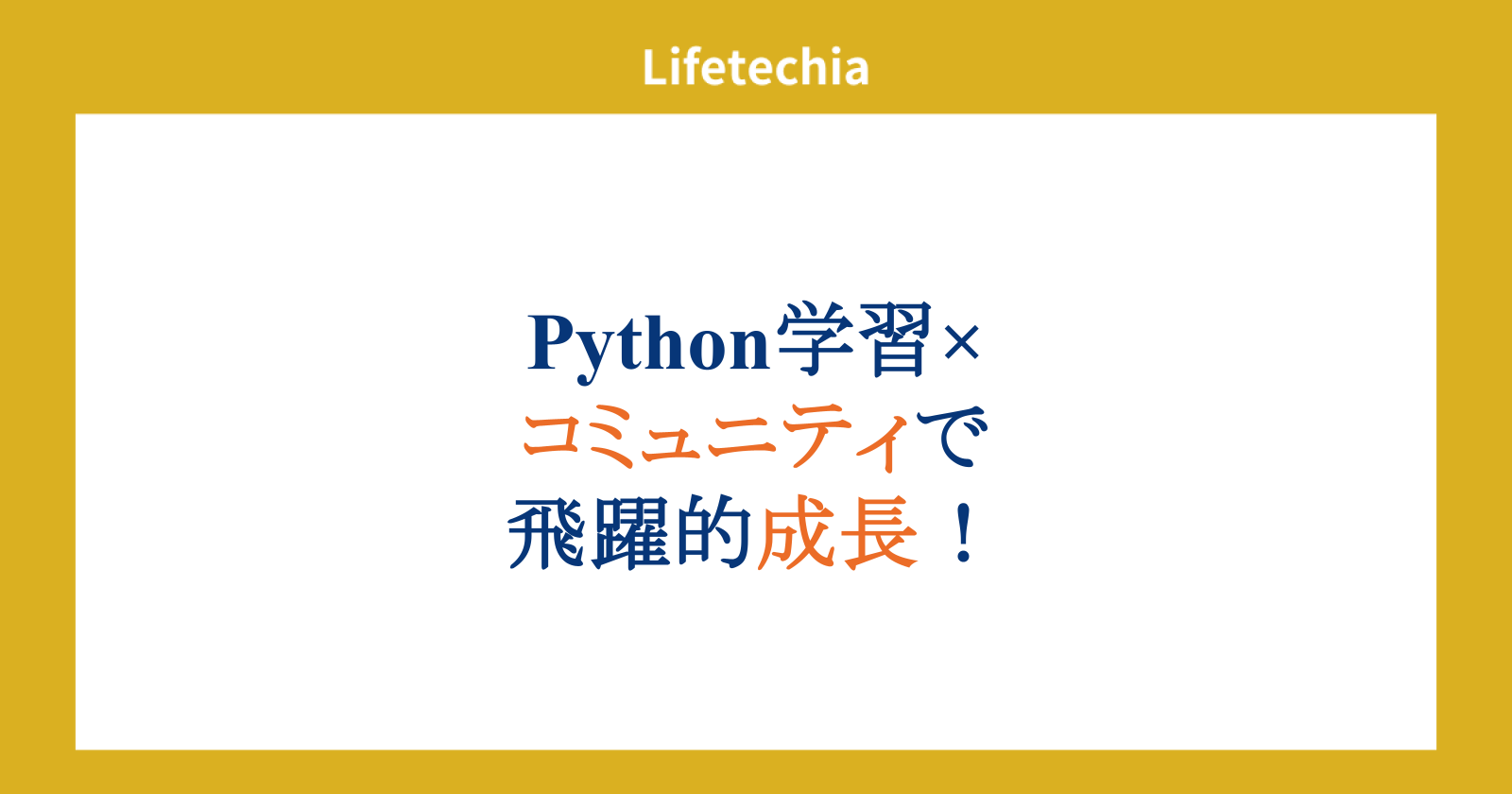 Lifetechia

Python学習×
コミュニティで
飛躍的成長！